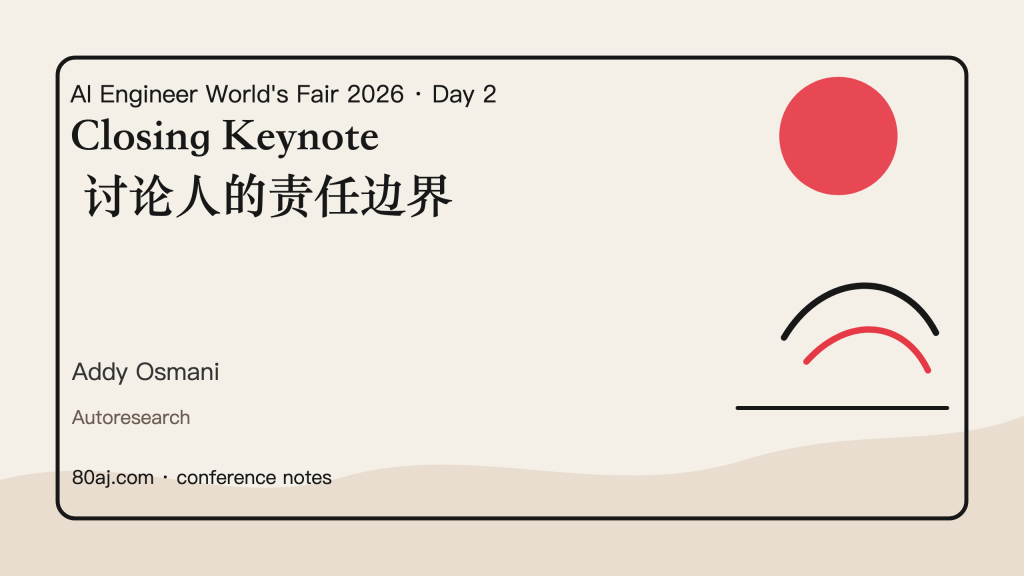 AI Engineer World's Fair 2026 · Day 2

Closing Keynote

讨论人的责任边界

Addy Osmani

Autoresearch

80aj.com · conference notes